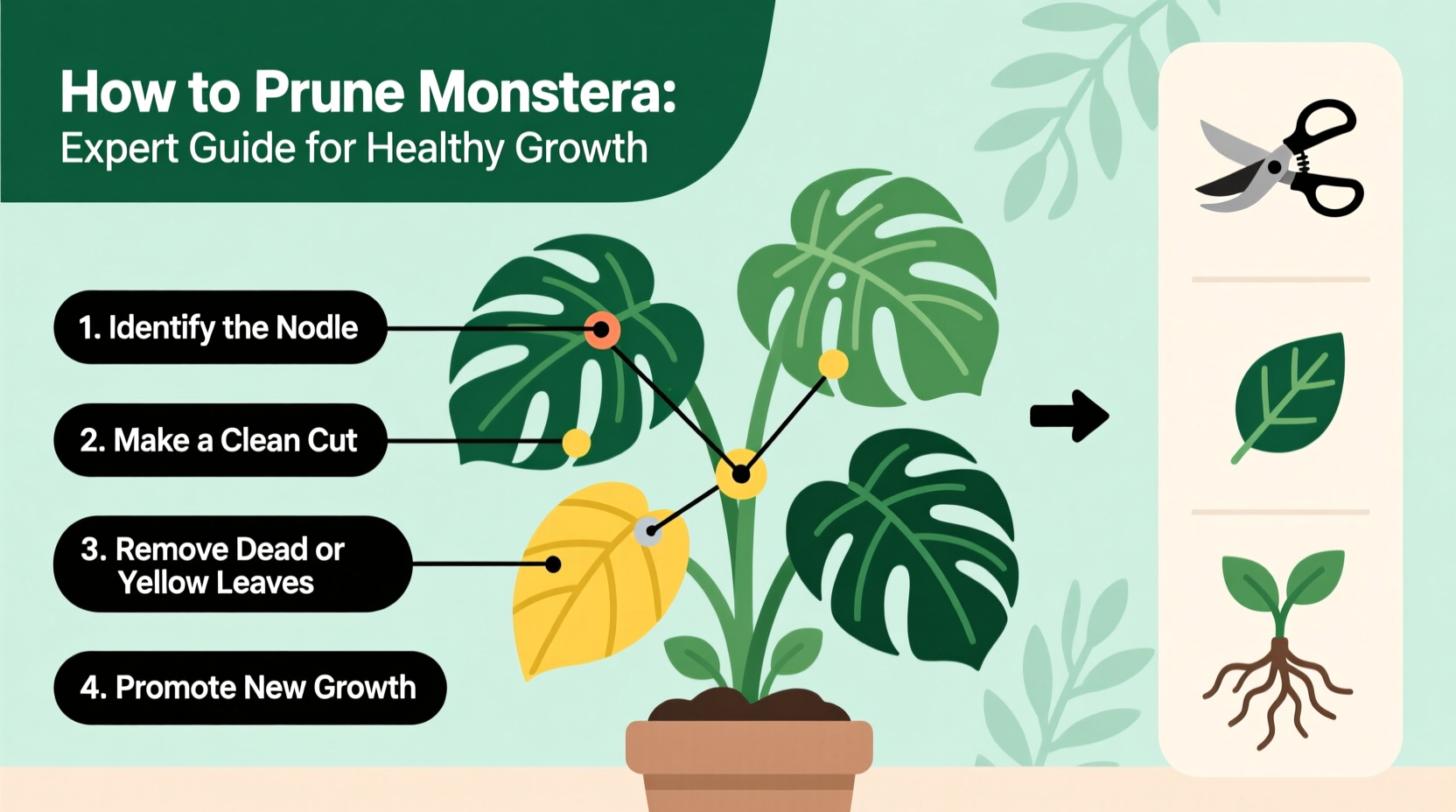 How to Prune Monstera:
Expert Guide for Healthy Growth

1. Identify the Nodle

2. Make a Clean Cut

3. Remove Dead or Yellow Leaves

4. Promote New Growth